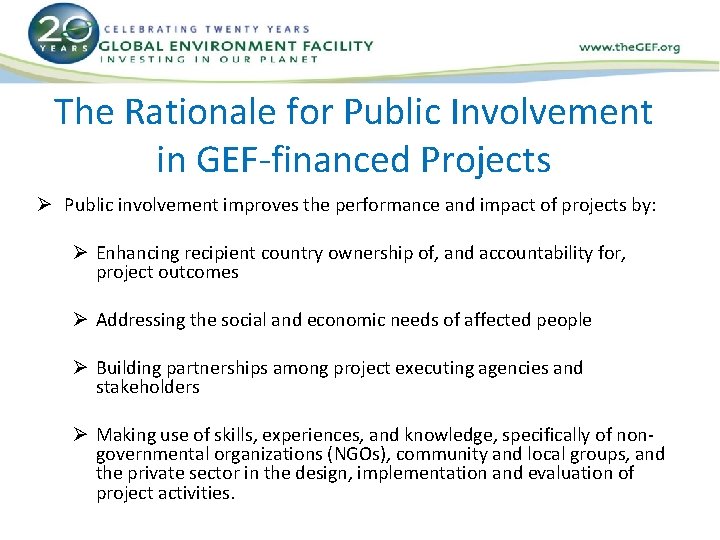 20 YEARS
CELEBRATING TWENTY YEARS
GLOBAL ENVIRONMENT FACILITY
INVESTING IN OUR PLANET

www.theGEF.org

The Rationale for Public Involvement in GEF-financed Projects

➢ Public involvement improves the performance and impact of projects by:

➢ Enhancing recipient country ownership of, and accountability for, project outcomes

➢ Addressing the social and economic needs of affected people

➢ Building partnerships among project executing agencies and stakeholders

➢ Making use of skills, experiences, and knowledge, specifically of non-governmental organizations (NGOs), community and local groups, and the private sector in the design, implementation and evaluation of project activities.